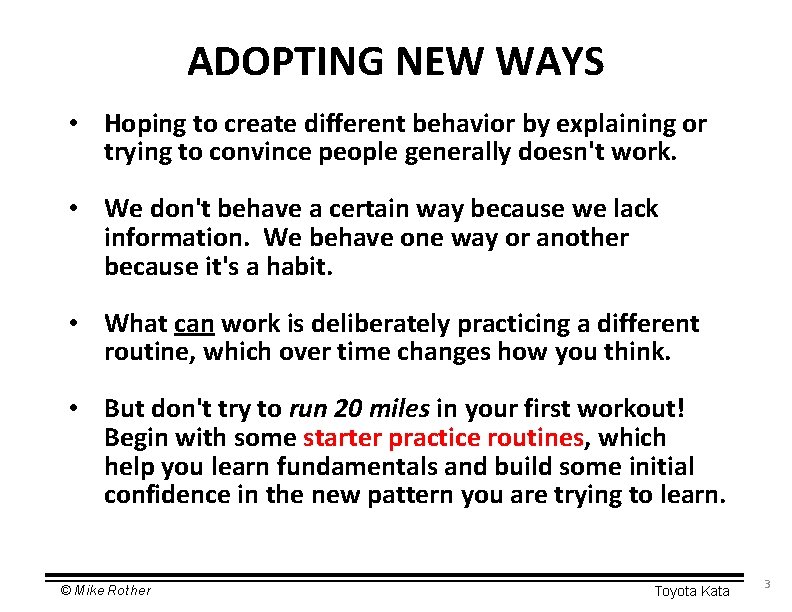 ADOPTING NEW WAYS

• Hoping to create different behavior by explaining or trying to convince people generally doesn't work.

• We don't behave a certain way because we lack information. We behave one way or another because it's a habit.

• What can work is deliberately practicing a different routine, which over time changes how you think.

• But don't try to run 20 miles in your first workout! Begin with some starter practice routines, which help you learn fundamentals and build some initial confidence in the new pattern you are trying to learn.

© Mike Rother

Toyota Kata

3